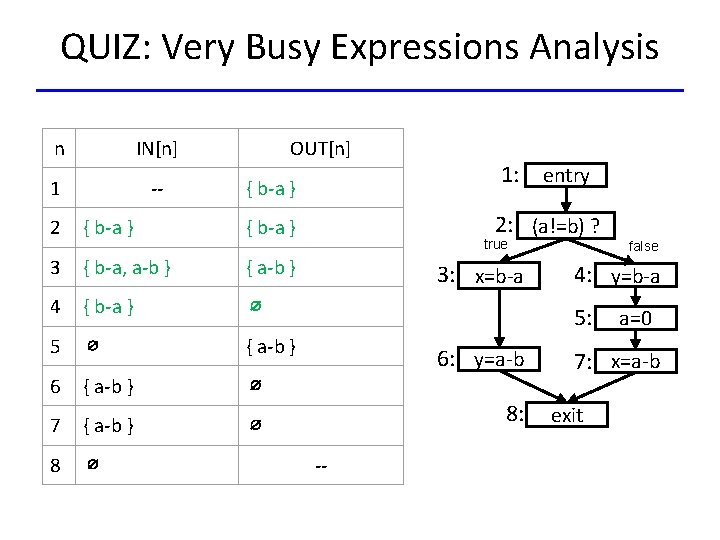 QUIZ: Very Busy Expressions Analysis

| n | IN[n] | OUT[n] |
|---|---|---|
| 1 | -- | { b-a } |
| 2 | { b-a } | { b-a } |
| 3 | { b-a, a-b } | { a-b } |
| 4 | { b-a } | ∅ |
| 5 | ∅ | { a-b } |
| 6 | { a-b } | ∅ |
| 7 | { a-b } | ∅ |
| 8 | ∅ | -- |

1: entry
2: (a!=b) ?
true
false
3: x=b-a
4: y=b-a
5: a=0
6: y=a-b
7: x=a-b
8: exit